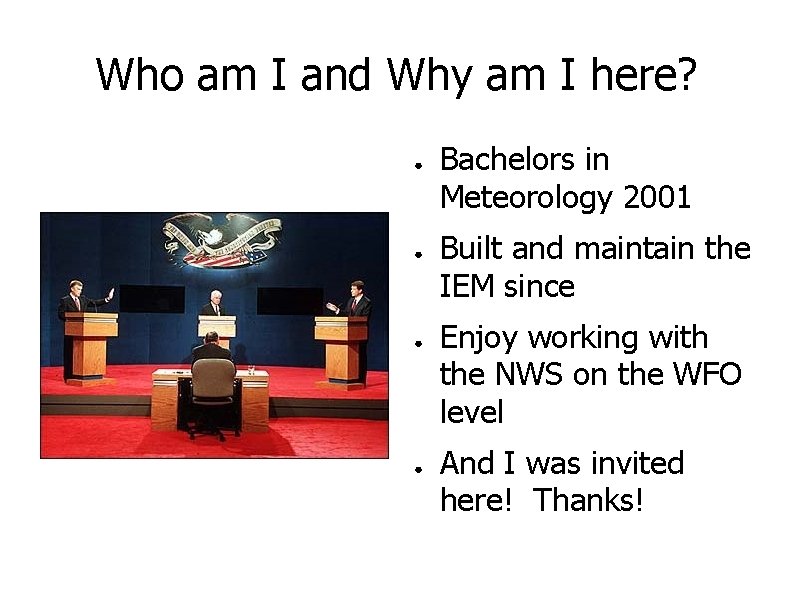 Who am I and Why am I here?

- Bachelors in Meteorology 2001
- Built and maintain the IEM since
- Enjoy working with the NWS on the WFO level
- And I was invited here! Thanks!